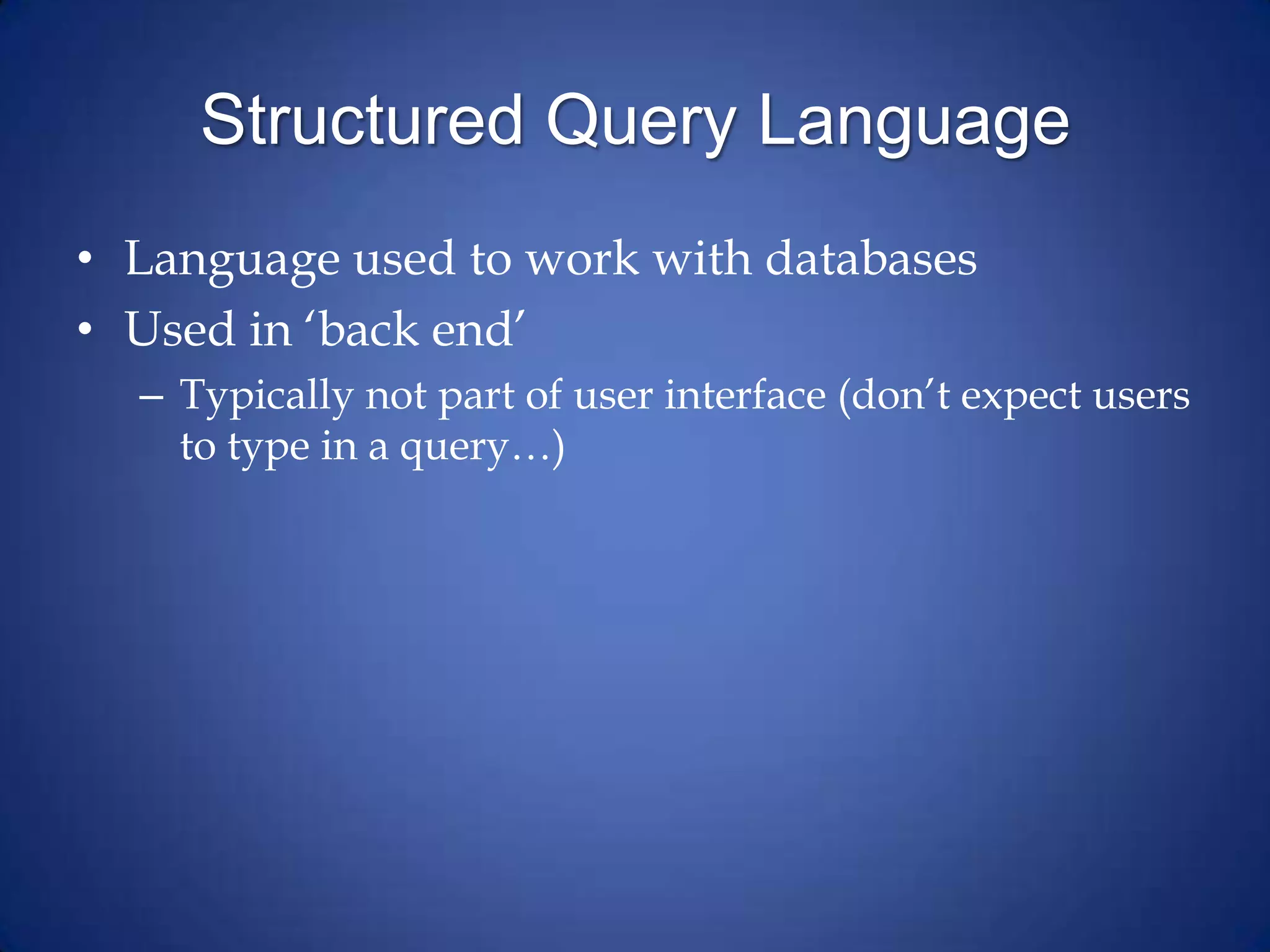 Structured Query Language

• Language used to work with databases
• Used in ‘back end’
– Typically not part of user interface (don’t expect users to type in a query…)